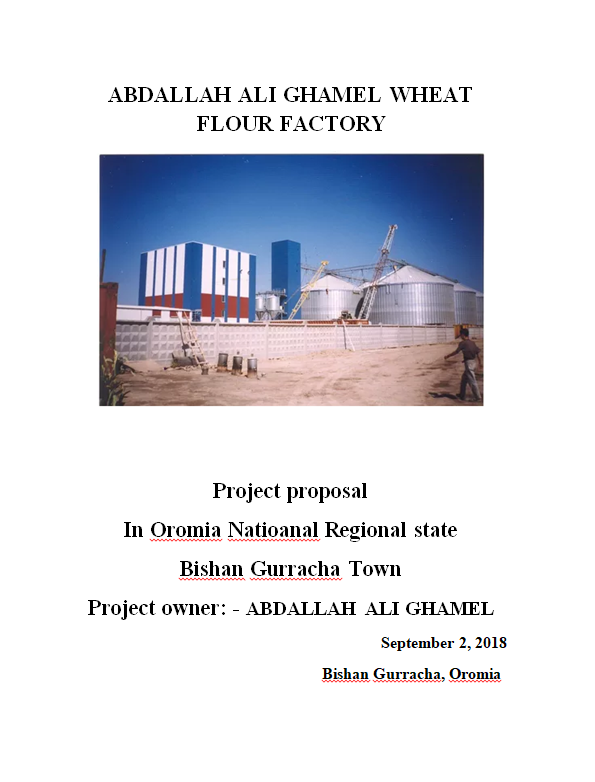 ABDALLAH ALI GHAMEL WHEAT FLOUR FACTORY

Project proposal

In Oromia Natioanal Regional state

Bishan Gurracha Town

Project owner: - ABDALLAH ALI GHAMEL

September 2, 2018

Bishan Gurracha, Oromia